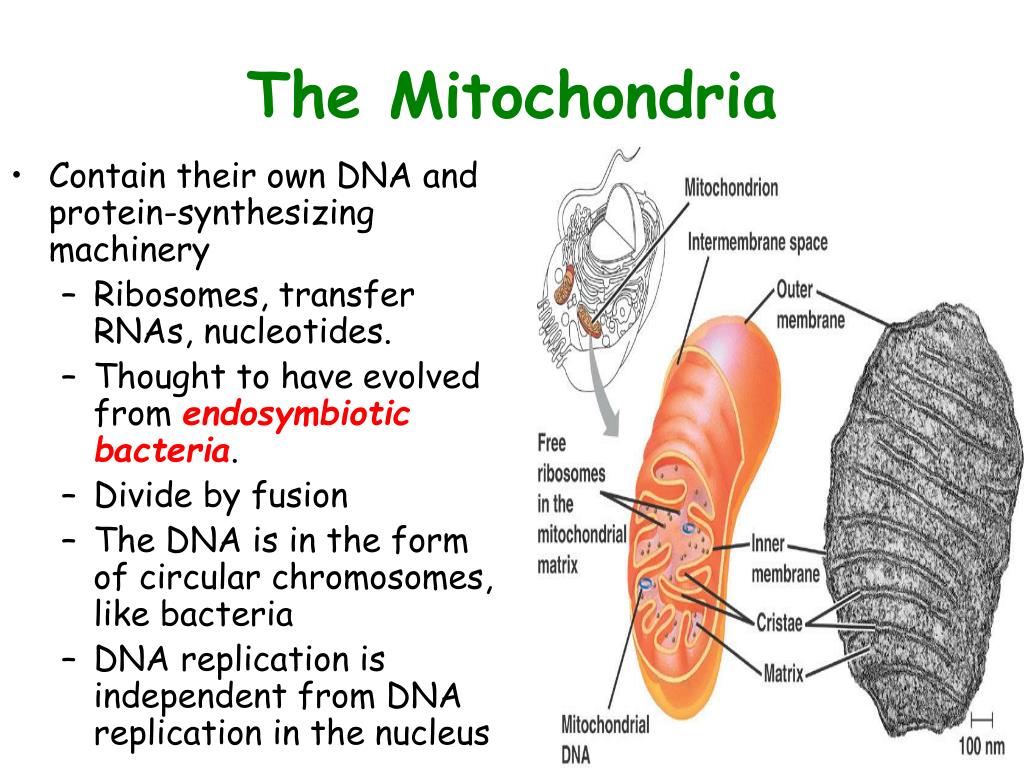 The Mitochondria

• Contain their own DNA and protein-synthesizing machinery
– Ribosomes, transfer RNAs, nucleotides.
– Thought to have evolved from endosymbiotic bacteria.
– Divide by fusion
– The DNA is in the form of circular chromosomes, like bacteria
– DNA replication is independent from DNA replication in the nucleus

Mitochondrion
Intermembrane space
Outer membrane
Free ribosomes in the mitochondrial matrix
Inner membrane
Cristae
Matrix
Mitochondrial DNA
100 nm